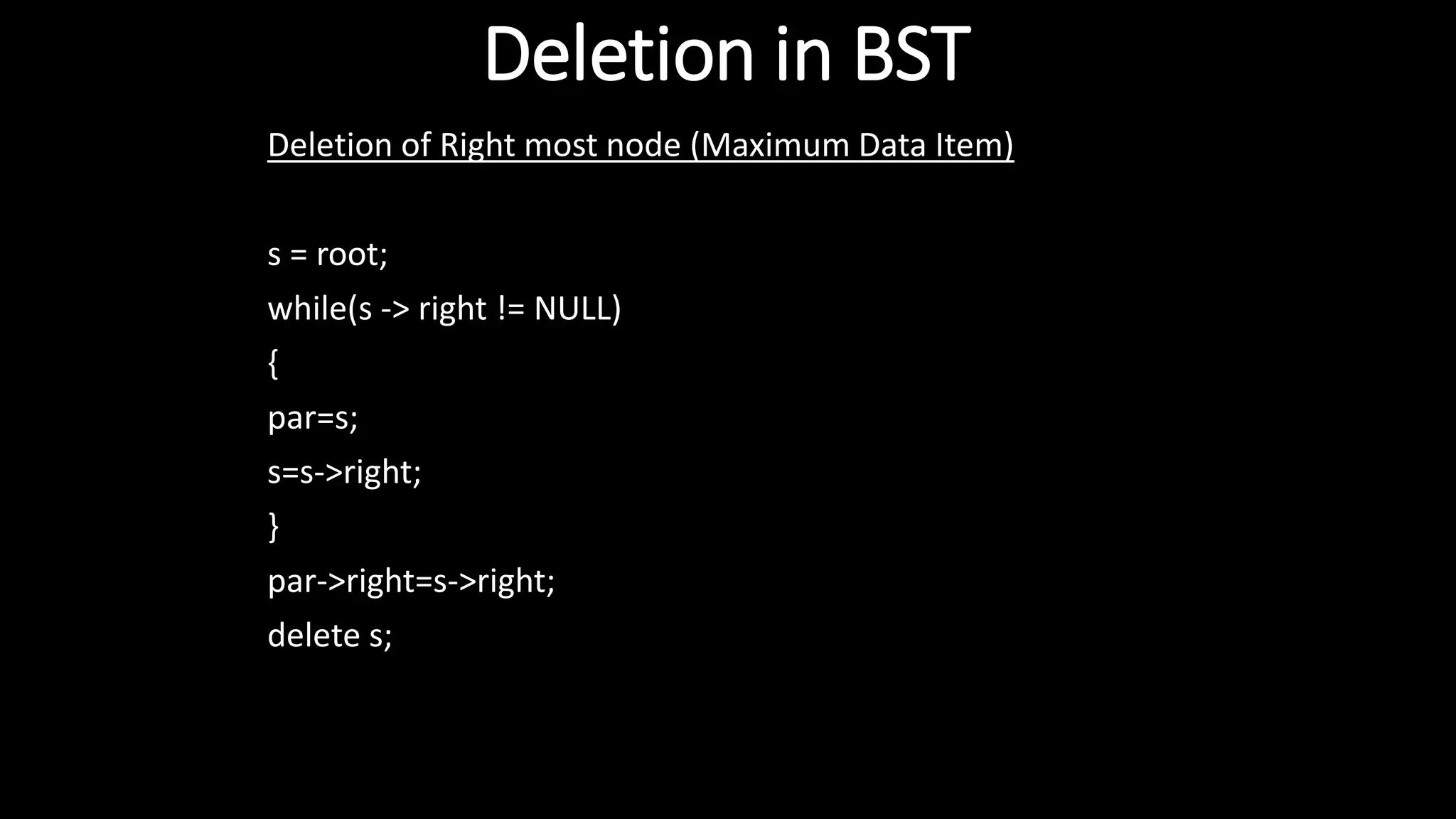 Deletion in BST

Deletion of Right most node (Maximum Data Item)

s = root;

while(s -> right != NULL)

{

par=s;

s=s->right;

}

par->right=s->right;

delete s;